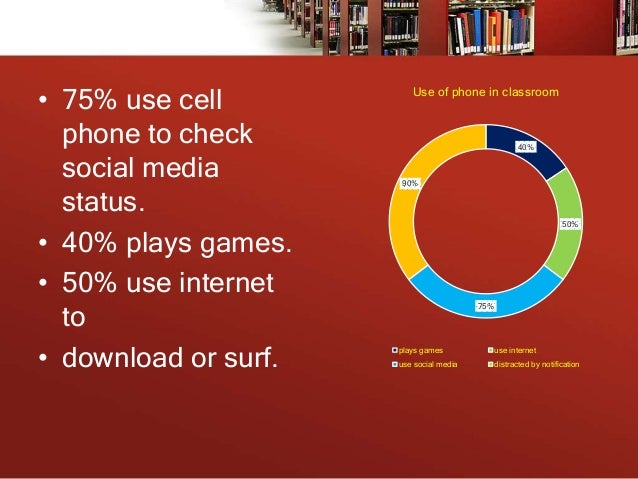 • 75% use cell phone to check social media status.
• 40% plays games.
• 50% use internet to
• download or surf.

Use of phone in classroom

40%
50%
75%
90%

plays games
use internet
use social media
distracted by notification